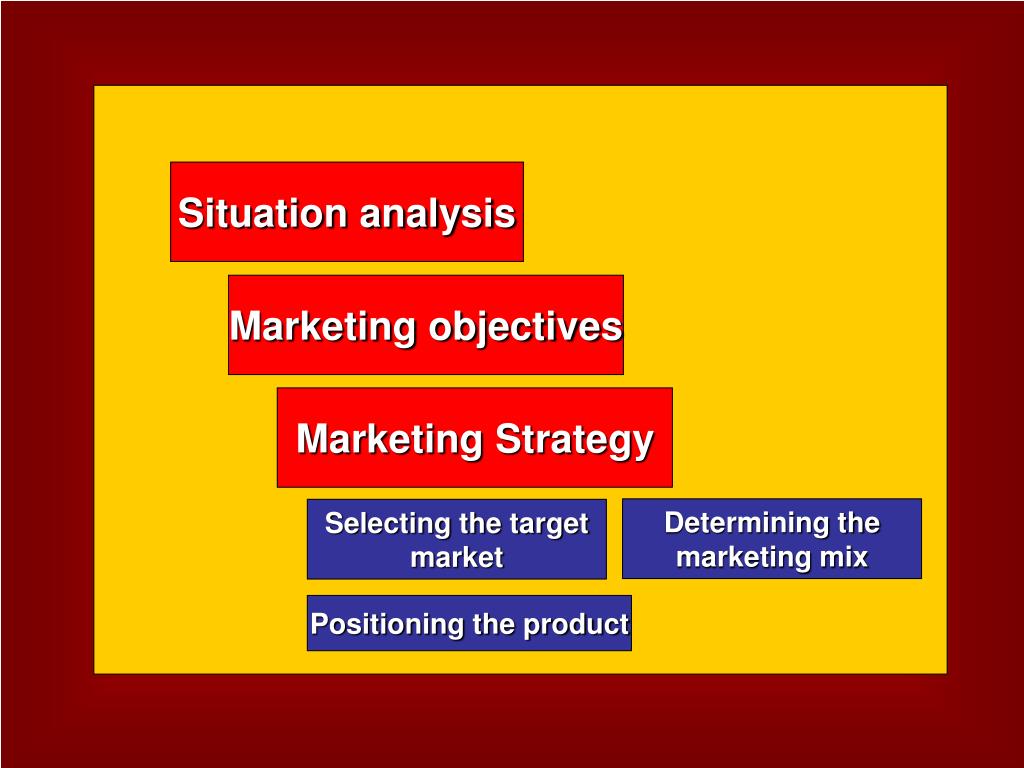 Situation analysis

Marketing objectives

Marketing Strategy

Selecting the target market

Determining the marketing mix

Positioning the product